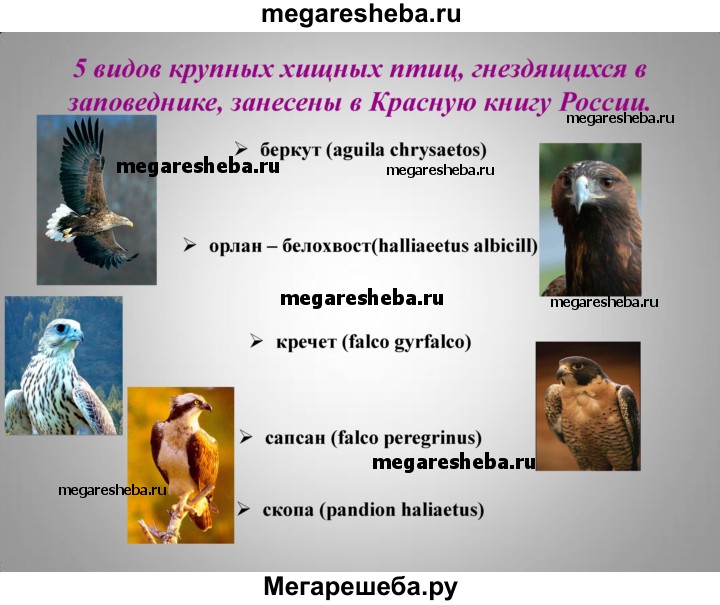 megaresheba.ru

5 видов крупных хищных птиц, гнездящихся в заповеднике, занесены в Красную книгу России.

megaresheba.ru

➢ беркут (aguila chrysaetos)

megaresheba.ru

megaresheba.ru

➢ орлан – белохвост(halliaeetus albicill)

megaresheba.ru

megaresheba.ru

➢ кречет (falco gyrfalco)

➢ сапсан (falco peregrinus)

megaresheba.ru

megaresheba.ru

➢ скопа (pandion haliaetus)

Мегарешеба.ру